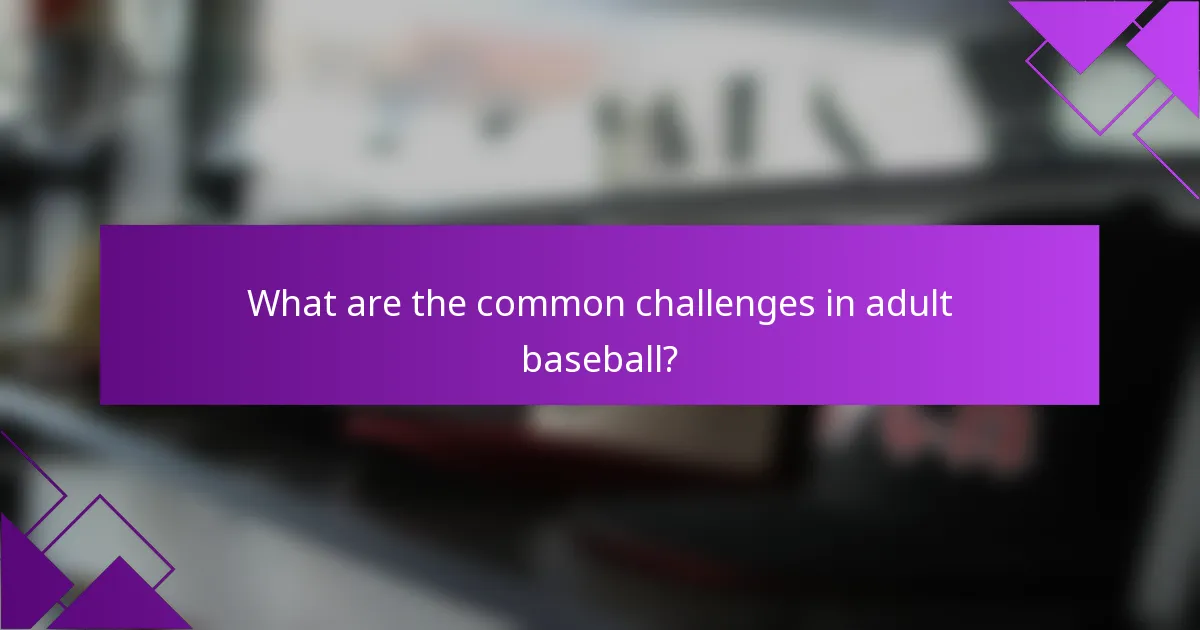 What are the common challenges in adult baseball?